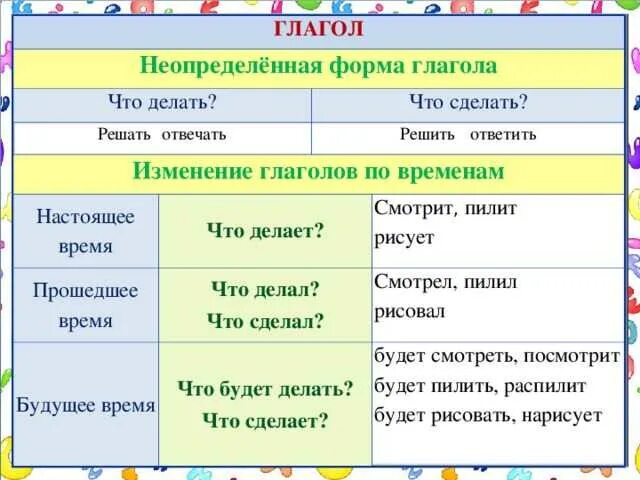 ГЛАГОЛ

Неопределённая форма глагола

| Что делать? | Что сделать? |
|---|---|
| Решать отвечать | Решить ответить |

Изменение глаголов по временам

| | | |
|---|---|---|
| Настоящее время | Что делает? | Смотрит, пилит рисует |
| Прошедшее время | Что делал? Что сделал? | Смотрел, пилил рисовал |
| Будущее время | Что будет делать? Что сделает? | будет смотреть, посмотрит будет пилить, распилит будет рисовать, нарисует |